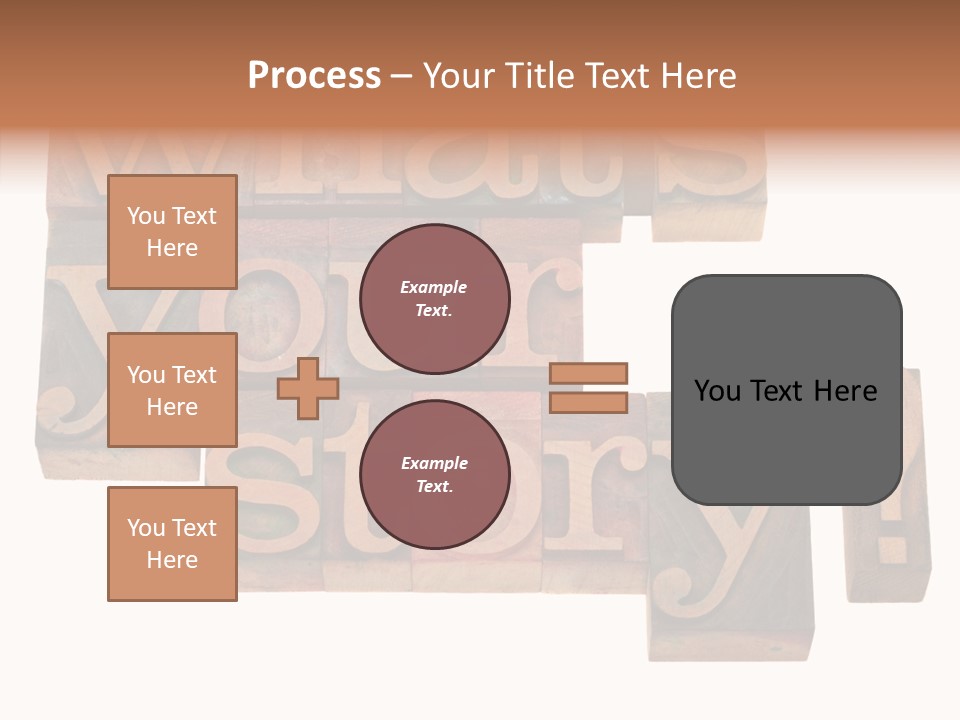 Process – Your Title Text Here

You Text Here

You Text Here

You Text Here

Example Text.

Example Text.

You Text Here

what's your story!